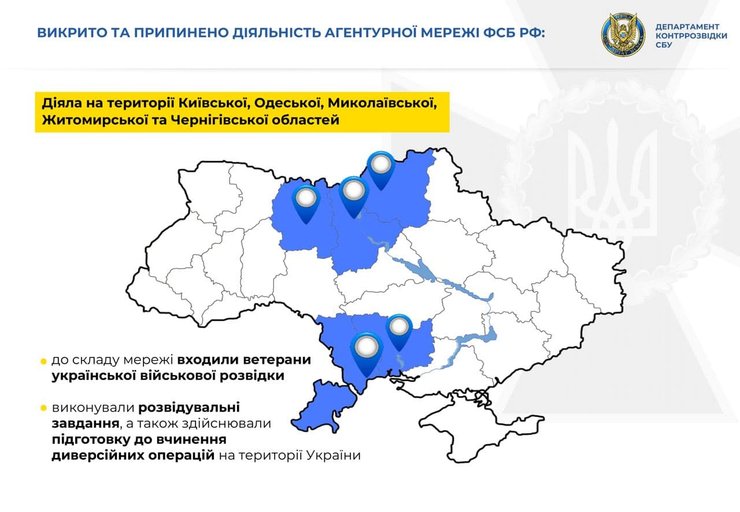 ВИКРИТО ТА ПРИПИНЕНО ДІЯЛЬНІСТЬ АГЕНТУРНОЇ МЕРЕЖІ ФСБ РФ:

ДЕПАРТАМЕНТ КОНТРРОЗВІДКИ СБУ

Діяла на території Київської, Одеської, Миколаївської, Житомирської та Чернігівської областей

до складу мережі входили ветерани української військової розвідки

виконували розвідувальні завдання, а також здійснювали підготовку до вчинення диверсійних операцій на території України